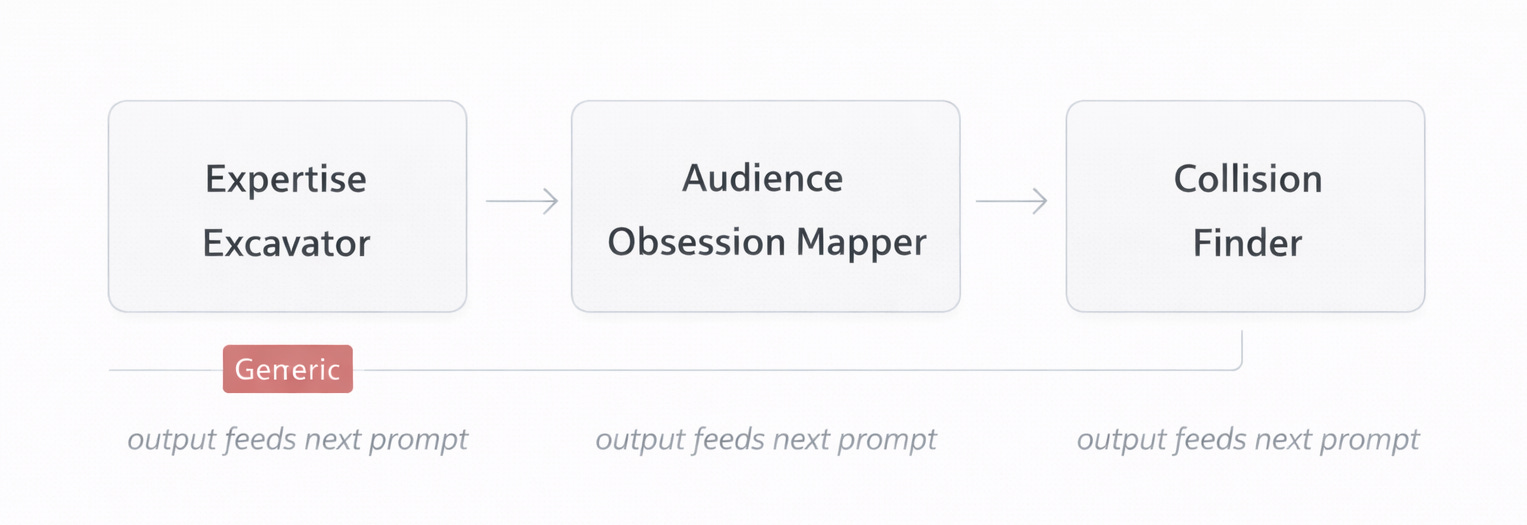 Expertise Excavator

Audience Obsession Mapper

Collision Finder

Generic

output feeds next prompt

output feeds next prompt

output feeds next prompt